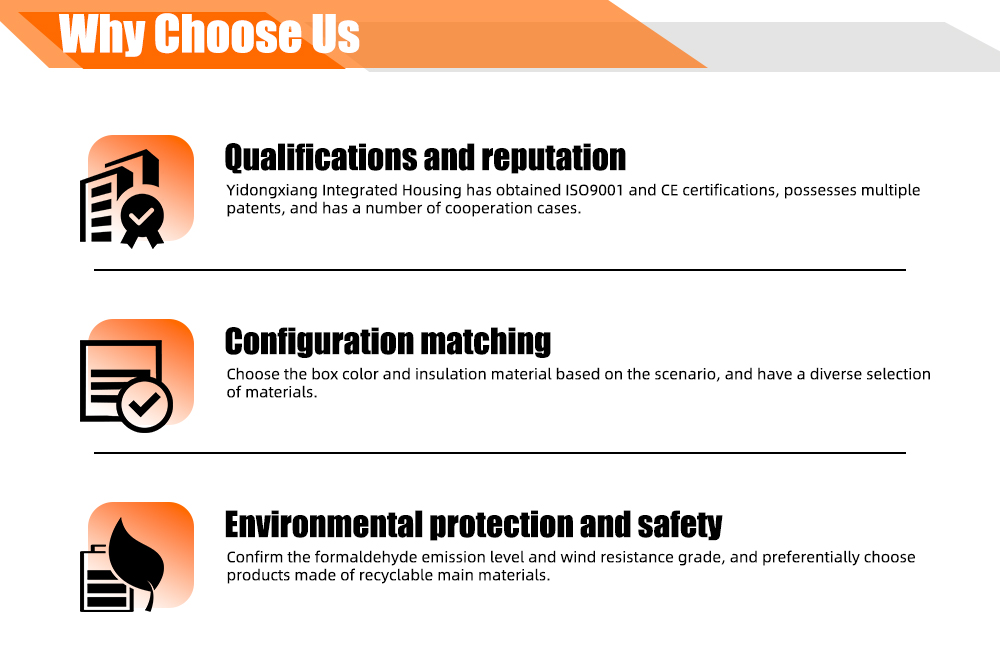 Why Choose Us

Qualifications and reputation

Yidongxiang Integrated Housing has obtained ISO9001 and CE certifications, possesses multiple patents, and has a number of cooperation cases.

Configuration matching

Choose the box color and insulation material based on the scenario, and have a diverse selection of materials.

Environmental protection and safety

Confirm the formaldehyde emission level and wind resistance grade, and preferentially choose products made of recyclable main materials.